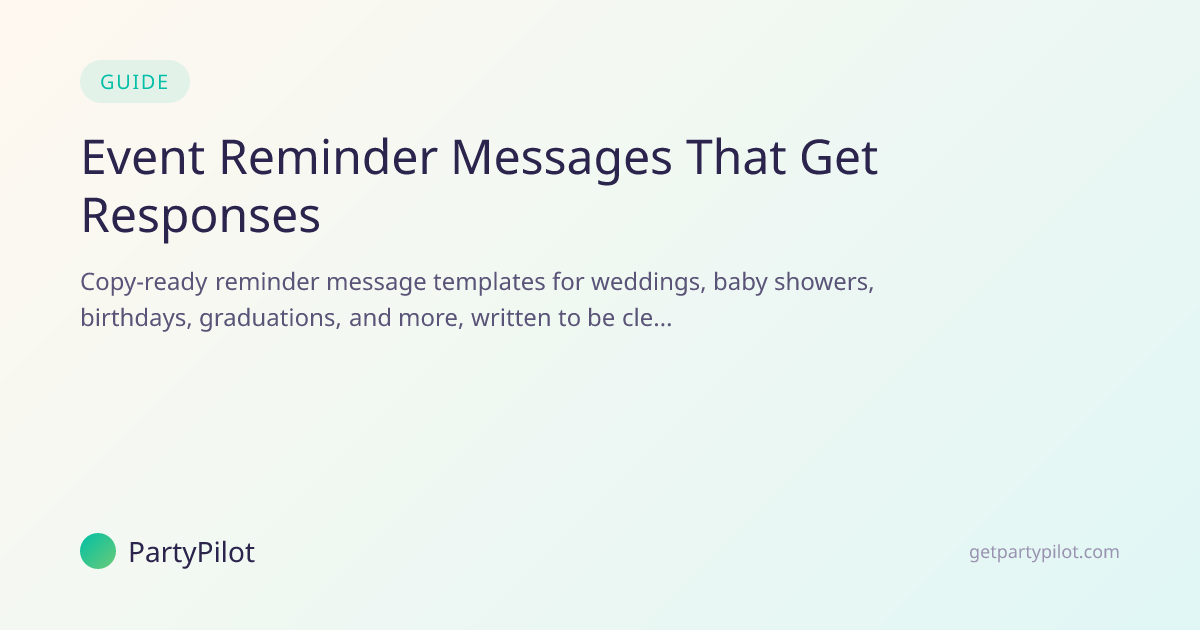 GUIDE

Event Reminder Messages That Get Responses

Copy-ready reminder message templates for weddings, baby showers, birthdays, graduations, and more, written to be cle...

PartyPilot

getpartypilot.com